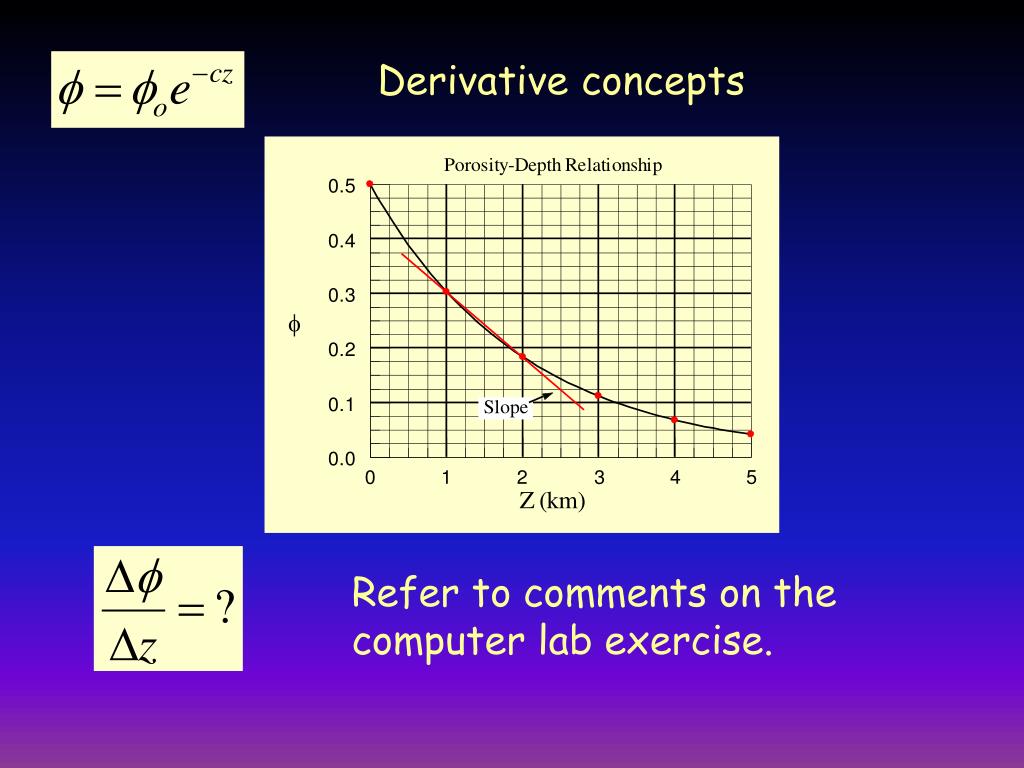 $\phi = \phi_o e^{-cz}$

Derivative concepts

Porosity-Depth Relationship

0.5
0.4
0.3
0.2
0.1
0.0

$\phi$

Slope

0 1 2 3 4 5

Z (km)

$\frac{\Delta\phi}{\Delta z} = ?$

Refer to comments on the computer lab exercise.